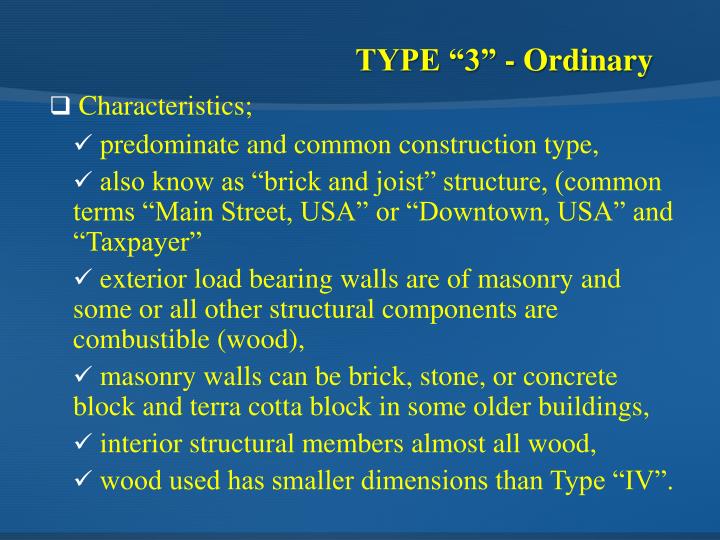 TYPE “3” - Ordinary

❑ Characteristics;

✓ predominate and common construction type,

✓ also know as “brick and joist” structure, (common terms “Main Street, USA” or “Downtown, USA” and “Taxpayer”

✓ exterior load bearing walls are of masonry and some or all other structural components are combustible (wood),

✓ masonry walls can be brick, stone, or concrete block and terra cotta block in some older buildings,

✓ interior structural members almost all wood,

✓ wood used has smaller dimensions than Type “IV”.